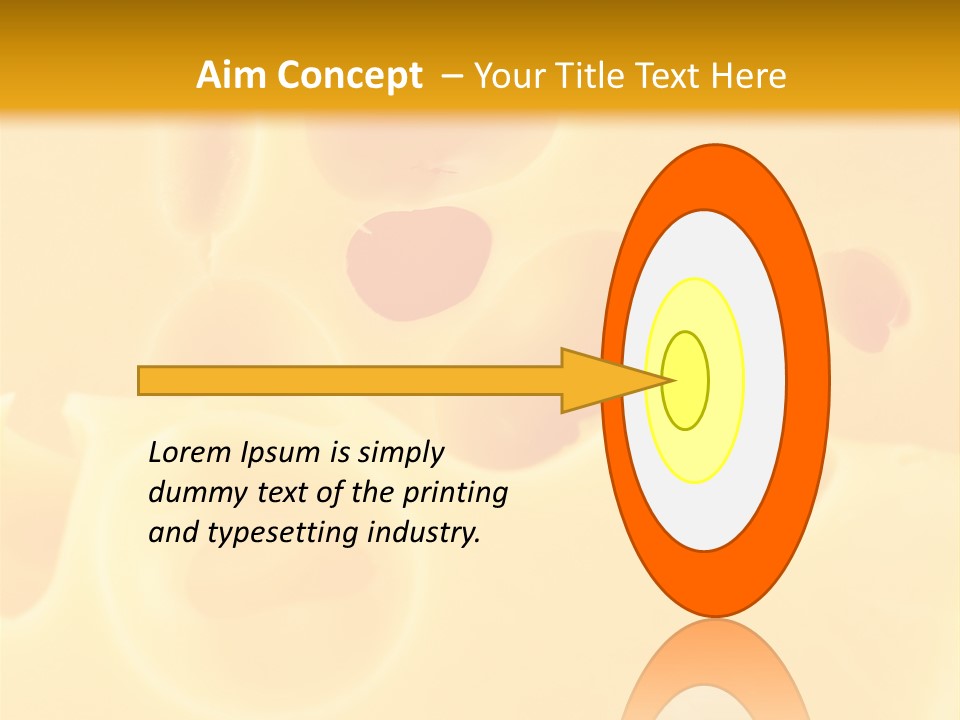 Aim Concept – Your Title Text Here

Lorem Ipsum is simply dummy text of the printing and typesetting industry.